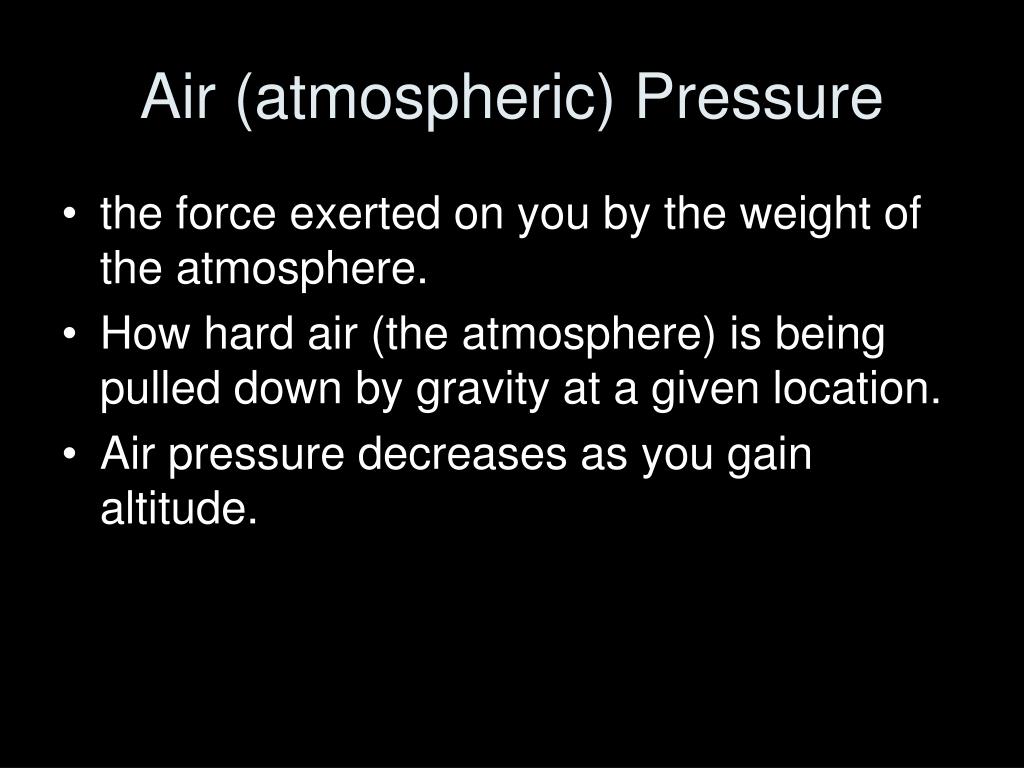 Air (atmospheric) Pressure

• the force exerted on you by the weight of the atmosphere.
• How hard air (the atmosphere) is being pulled down by gravity at a given location.
• Air pressure decreases as you gain altitude.